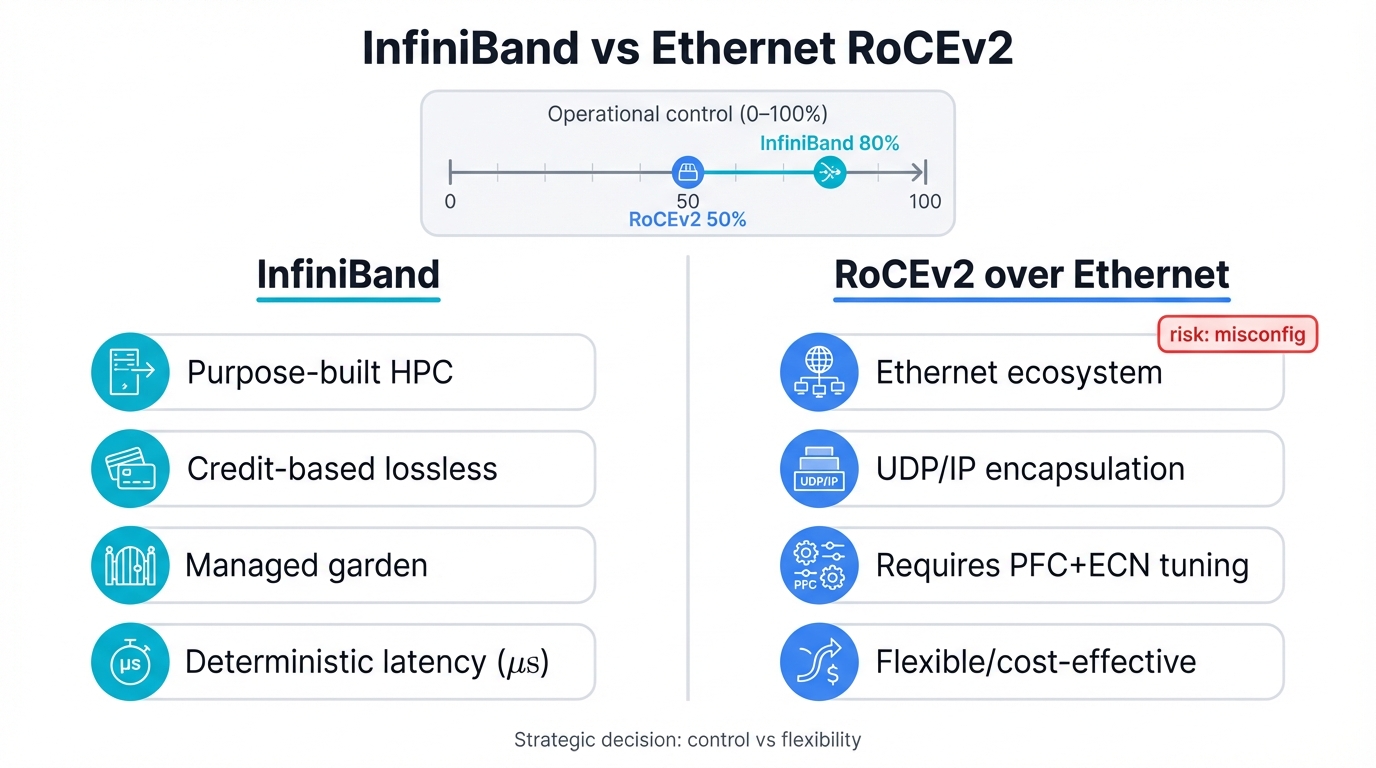 InfiniBand vs Ethernet RoCEv2

Operational control (0–100%)

InfiniBand 80%

0

50

100

RoCEv2 50%

InfiniBand

Purpose-built HPC

Credit-based lossless

Managed garden

µs

Deterministic latency ($\mu s$)

RoCEv2 over Ethernet

risk: misconfig

Ethernet ecosystem

UDP/IP

UDP/IP encapsulation

PFC

Requires PFC+ECN tuning

Flexible/cost-effective

Strategic decision: control vs flexibility